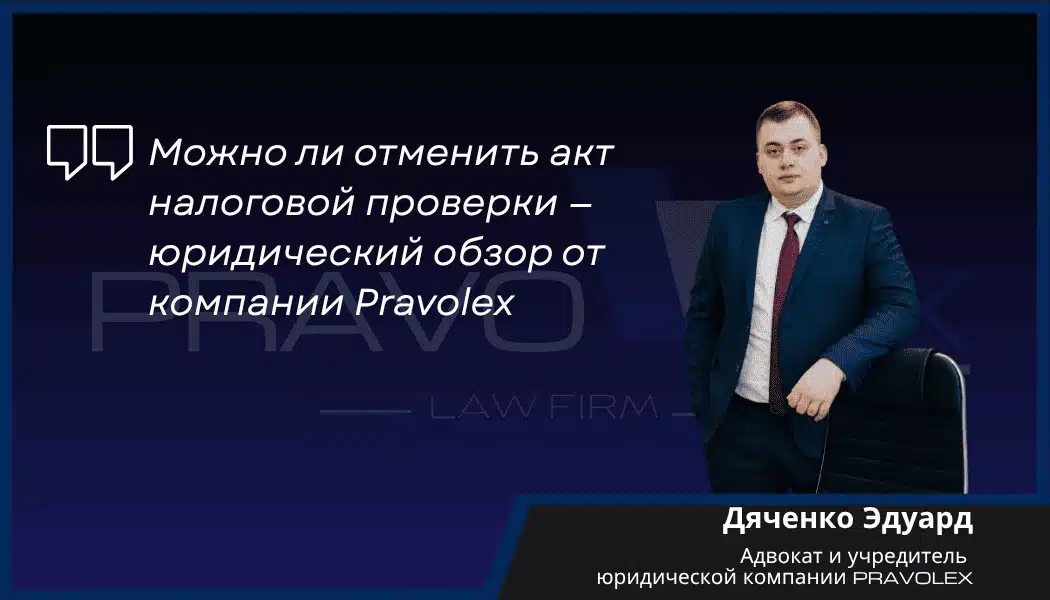 Можно ли отменить акт налоговой проверки – юридический обзор от компании Pravolex

PRAVO

LAW FIRM

Дяченко Эдуард

Адвокат и учредитель юридической компании PRAVOLEX